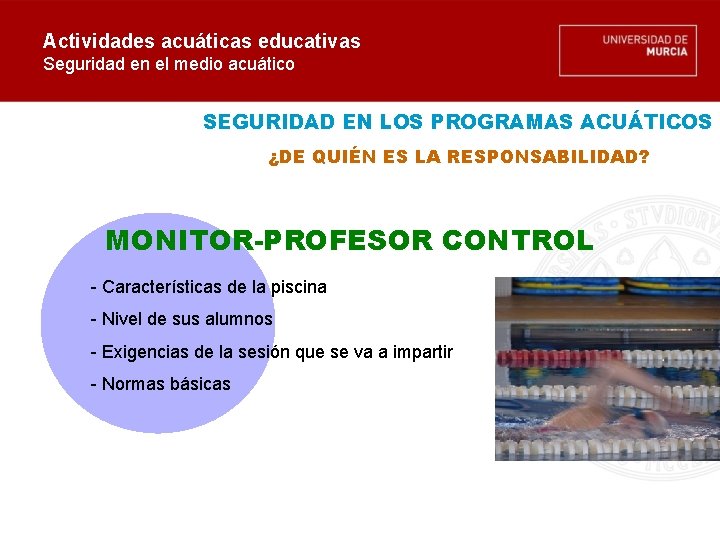 Actividades acuáticas educativas
Seguridad en el medio acuático

UNIVERSIDAD DE MURCIA

SEGURIDAD EN LOS PROGRAMAS ACUÁTICOS

¿DE QUIÉN ES LA RESPONSABILIDAD?

MONITOR-PROFESOR CONTROL

- Características de la piscina
- Nivel de sus alumnos
- Exigencias de la sesión que se va a impartir
- Normas básicas